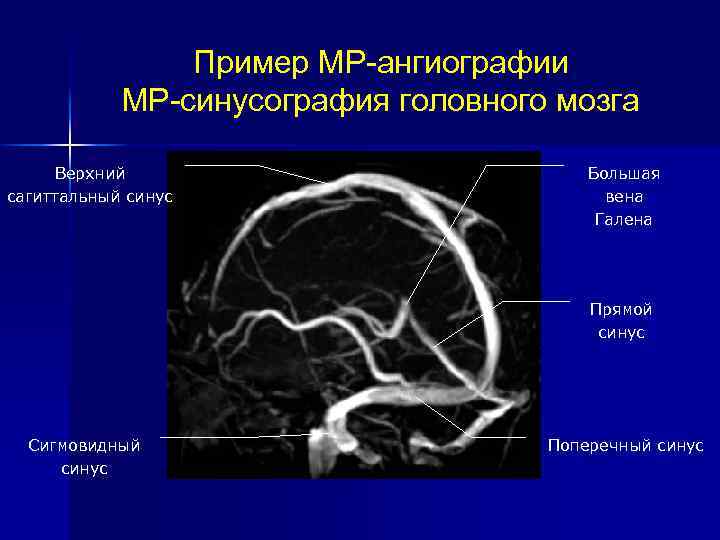 Пример МР-ангиографии
МР-синусография головного мозга

Верхний сагиттальный синус

Большая вена Галена

Прямой синус

Сигмовидный синус

Поперечный синус